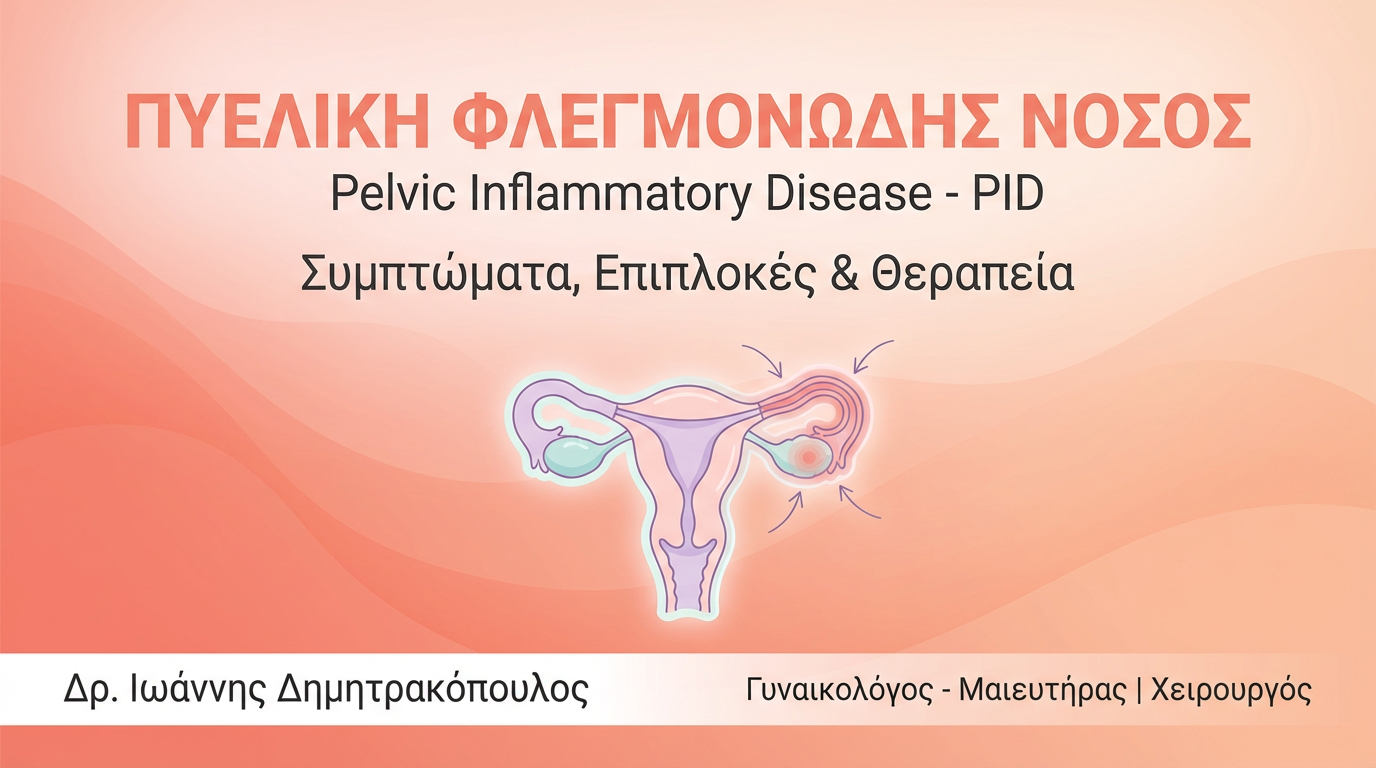 ΠΥΕΛΙΚΗ ΦΛΕΓΜΟΝΩΔΗΣ ΝΟΣΟΣ
Pelvic Inflammatory Disease - PID
Συμπτώματα, Επιπλοκές & Θεραπεία

Δρ. Ιωάννης Δημητρακόπουλος
Γυναικολόγος - Μαιευτήρας | Χειρουργός